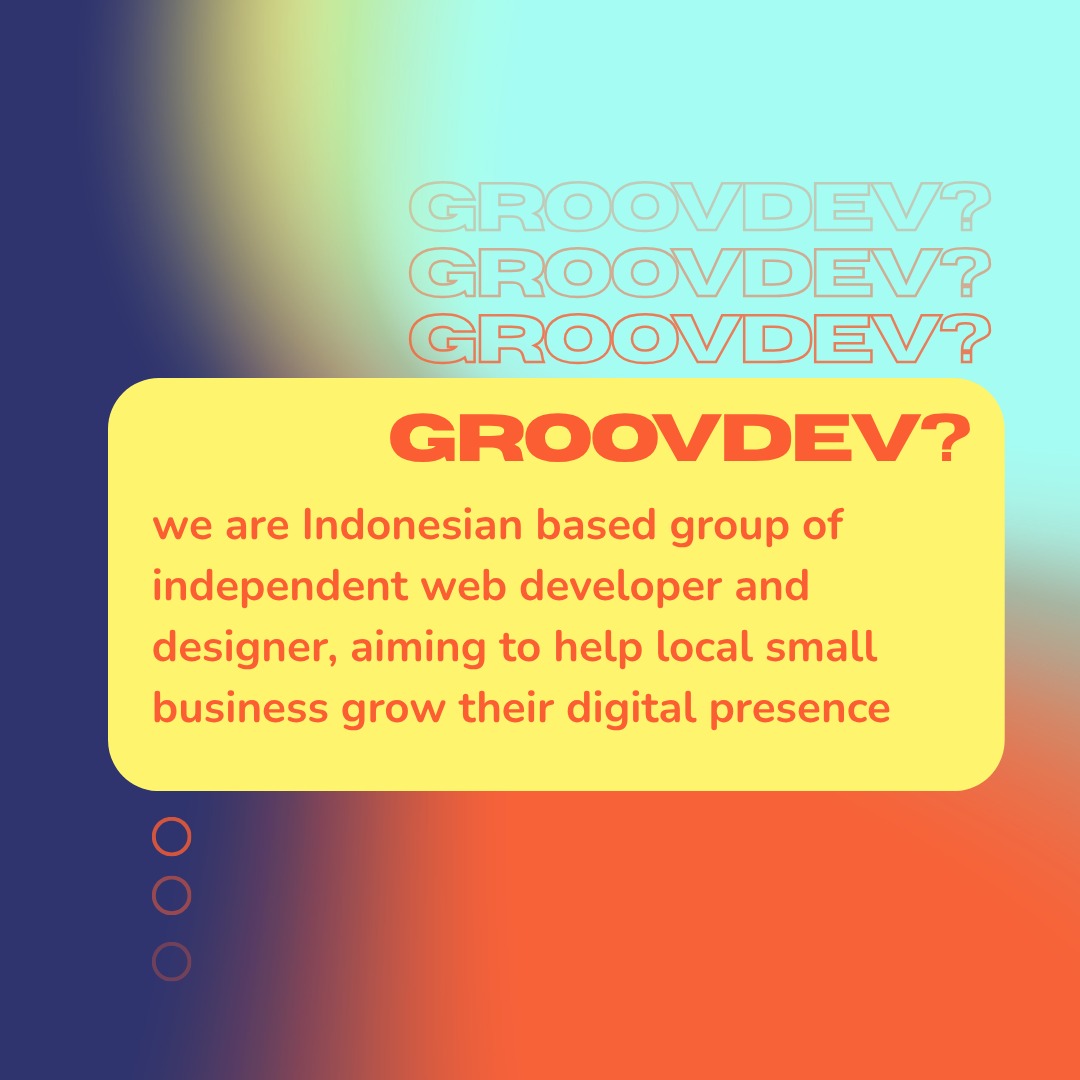 GROOVDEV?
GROOVDEV?
GROOVDEV?
GROOVDEV?

we are Indonesian based group of independent web developer and designer, aiming to help local small business grow their digital presence